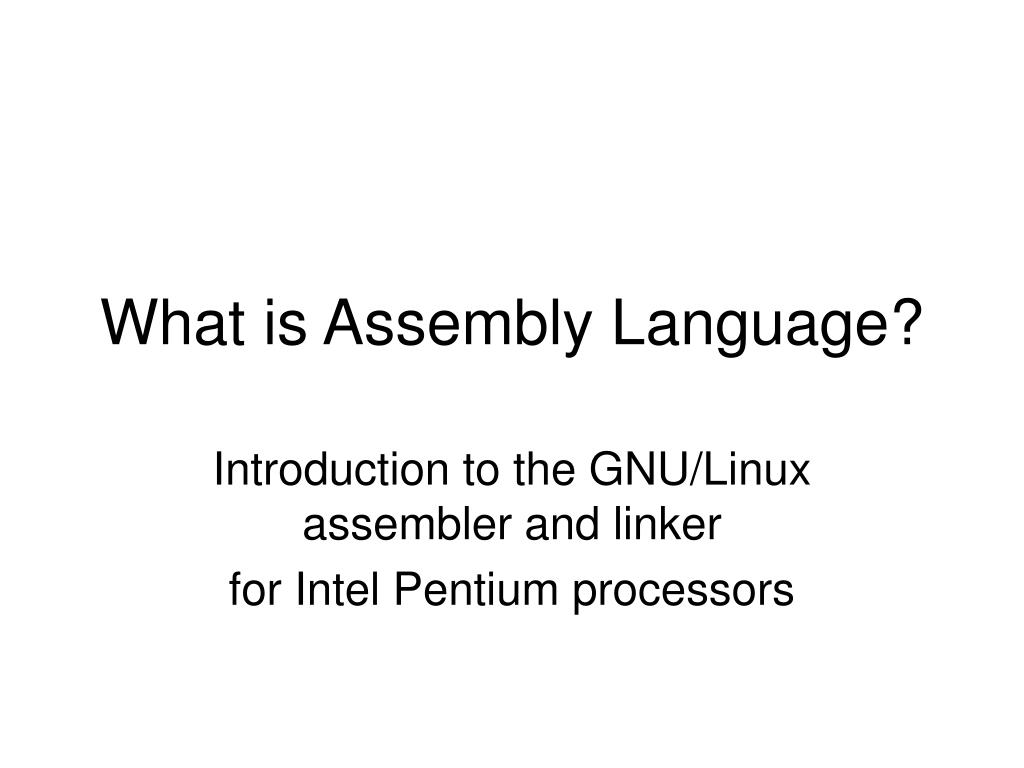 What is Assembly Language?

Introduction to the GNU/Linux assembler and linker

for Intel Pentium processors